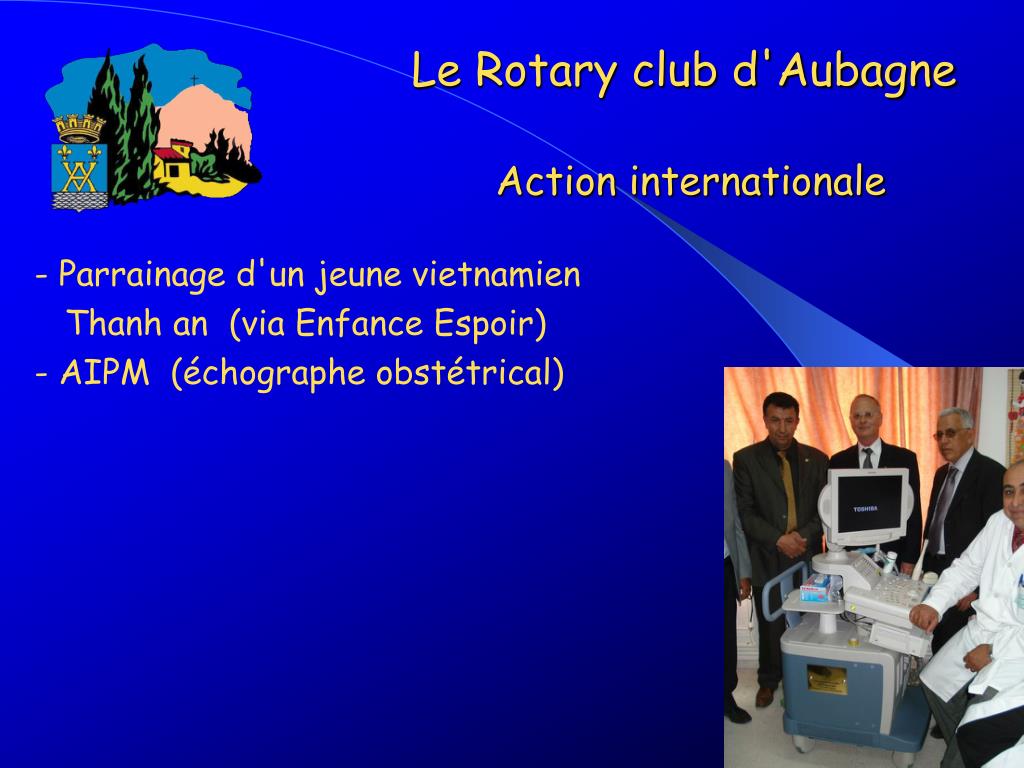 Le Rotary club d'Aubagne

Action internationale

- Parrainage d'un jeune vietnamien
Thanh an (via Enfance Espoir)
- AIPM (échographe obstétrical)

TOSHIBA